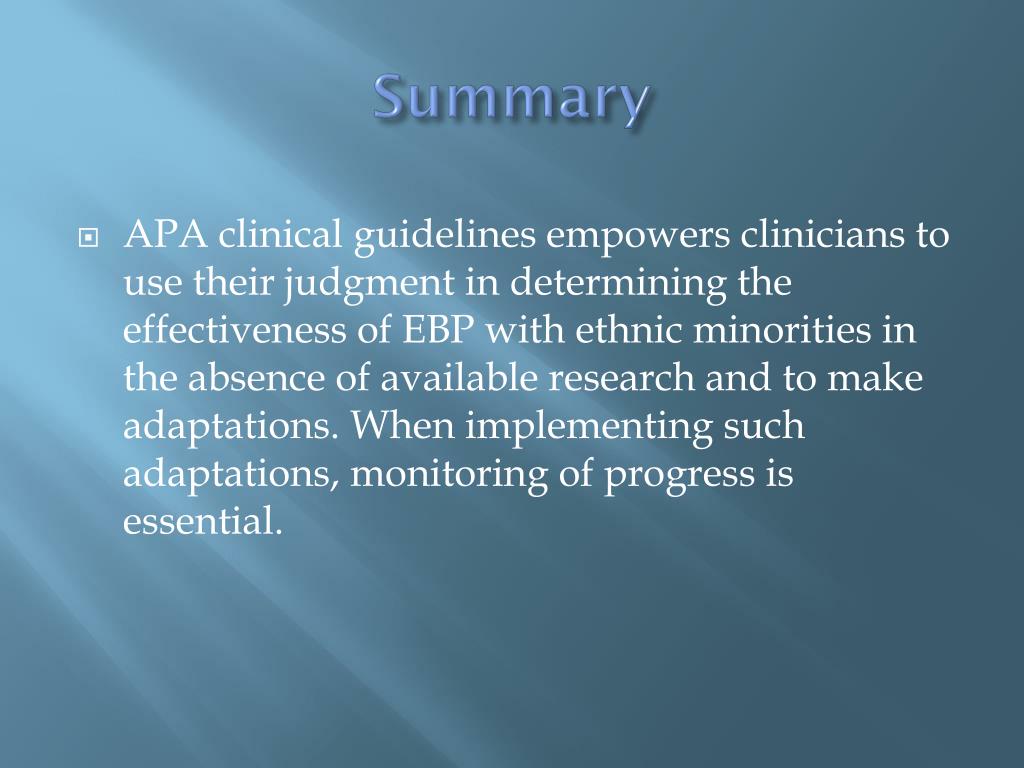 Summary

APA clinical guidelines empowers clinicians to use their judgment in determining the effectiveness of EBP with ethnic minorities in the absence of available research and to make adaptations. When implementing such adaptations, monitoring of progress is essential.